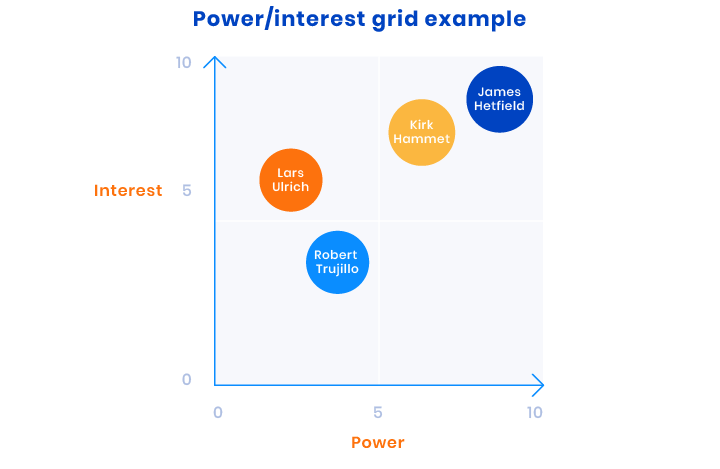 Power/interest grid example

10

Interest 5

0

James Hetfield

Kirk Hammet

Lars Ulrich

Robert Trujillo

0 5 10

Power